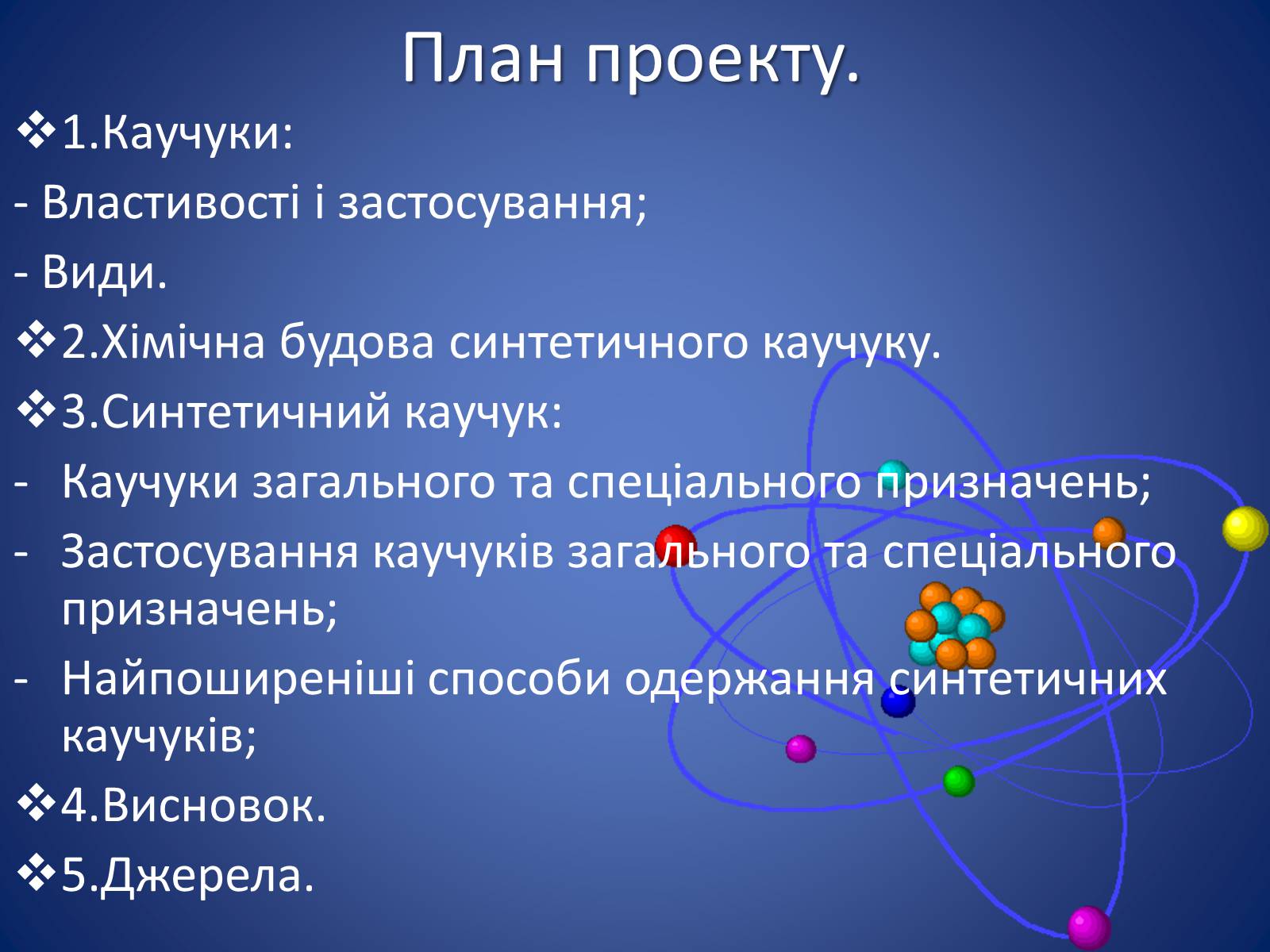 План проекту.

❖1.Каучуки:

- Властивості і застосування;

- Види.

❖2.Хімічна будова синтетичного каучуку.

❖3.Синтетичний каучук:

- Каучуки загального та спеціального призначень;

- Застосування каучуків загального та спеціального призначень;

- Найпоширеніші способи одержання синтетичних каучуків;

❖4.Висновок.

❖5.Джерела.